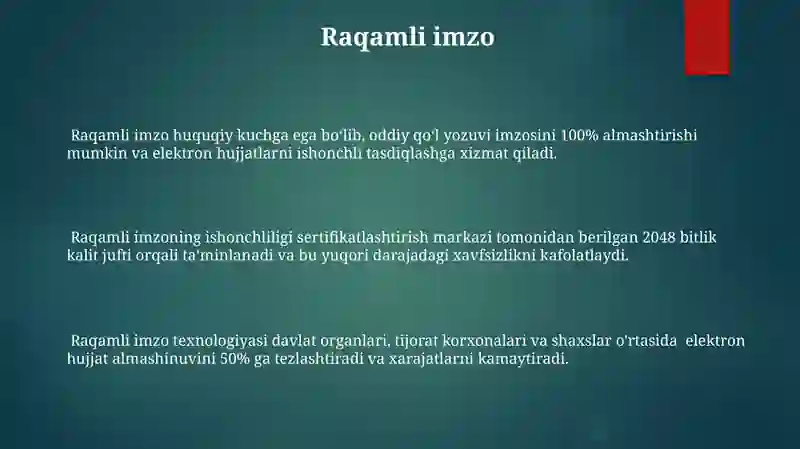 Raqamli imzo

Raqamli imzo huquqiy kuchga ega bo'lib, oddiy qo'l yozuvi imzosini 100% almashtirishi mumkin va elektron hujjatlarni ishonchli tasdiqlashga xizmat qiladi.

Raqamli imzoning ishonchliligi sertifikatlashtirish markazi tomonidan berilgan 2048 bitlik kalit jufti orqali ta'minlanadi va bu yuqori darajadagi xavfsizlikni kafolatlaydi.

Raqamli imzo texnologiyasi davlat organlari, tijorat korxonalari va shaxslar o'rtasida elektron hujjat almashinuvini 50% ga tezlashtiradi va xarajatlarni kamaytiradi.